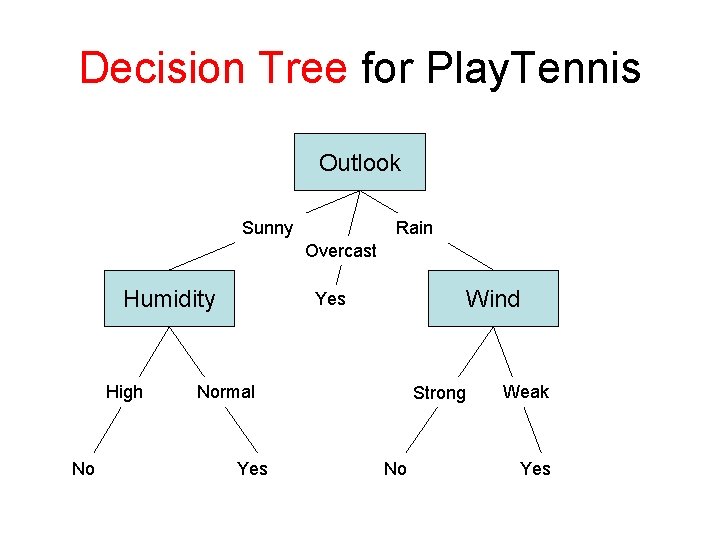 Decision Tree for PlayTennis

Outlook

Sunny
Overcast
Rain

Humidity
Yes
Wind

High
Normal
Strong
Weak

No
Yes
No
Yes